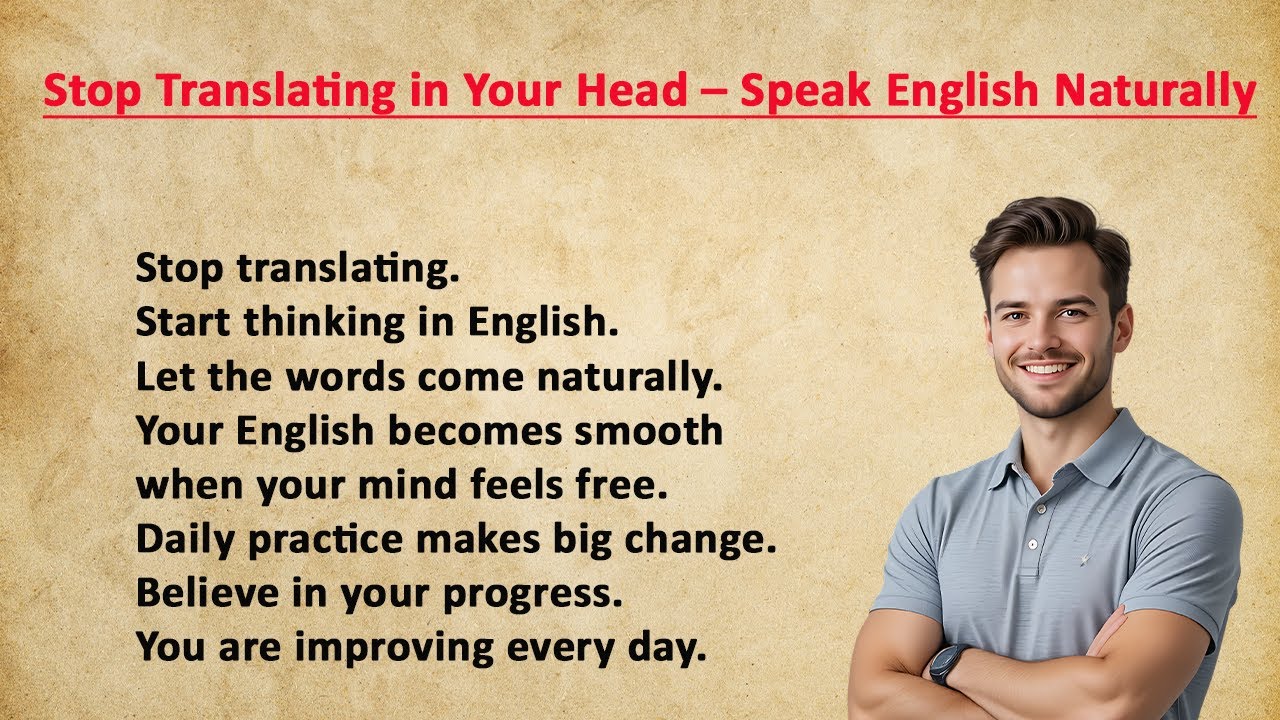 Stop Translating in Your Head – Speak English Naturally

Stop translating.
Start thinking in English.
Let the words come naturally.
Your English becomes smooth when your mind feels free.
Daily practice makes big change.
Believe in your progress.
You are improving every day.